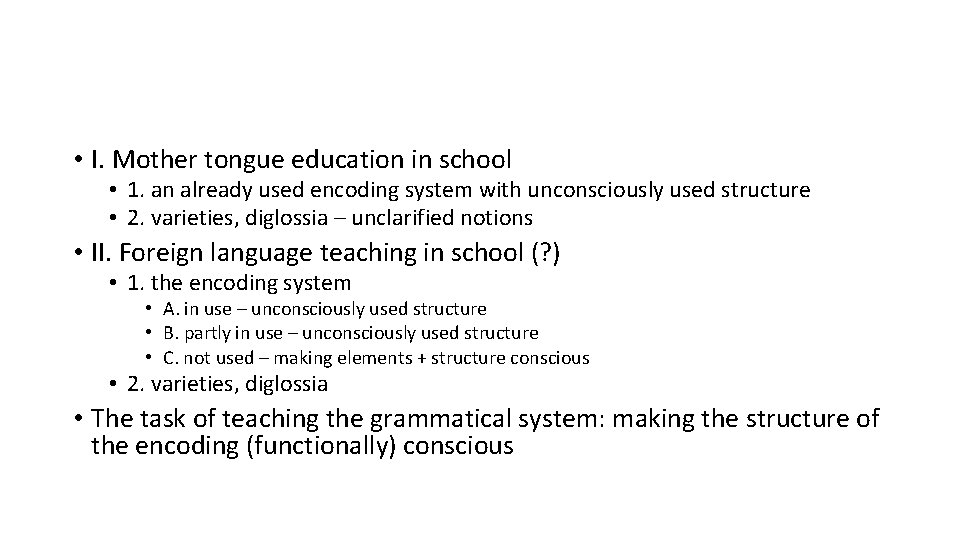 • I. Mother tongue education in school
  • 1. an already used encoding system with unconsciously used structure
  • 2. varieties, diglossia – unclarified notions
• II. Foreign language teaching in school (?)
  • 1. the encoding system
    • A. in use – unconsciously used structure
    • B. partly in use – unconsciously used structure
    • C. not used – making elements + structure conscious
  • 2. varieties, diglossia
• The task of teaching the grammatical system: making the structure of the encoding (functionally) conscious